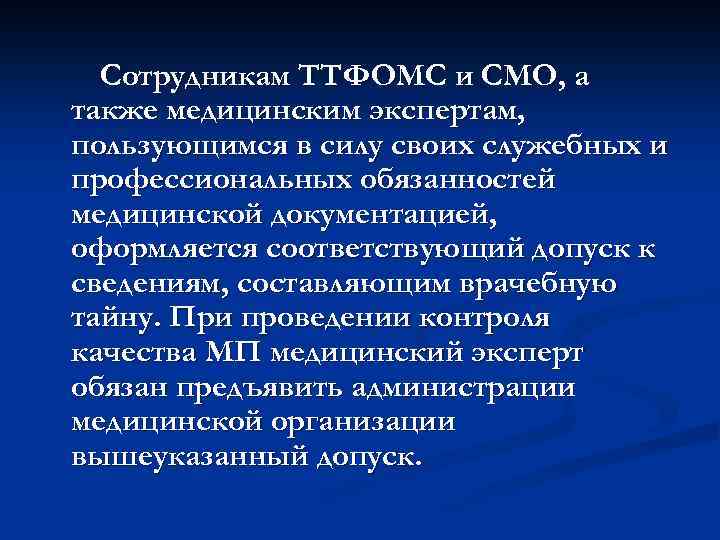 Сотрудникам ТТФОМС и СМО, а также медицинским экспертам, пользующимся в силу своих служебных и профессиональных обязанностей медицинской документацией, оформляется соответствующий допуск к сведениям, составляющим врачебную тайну. При проведении контроля качества МП медицинский эксперт обязан предъявить администрации медицинской организации вышеуказанный допуск.